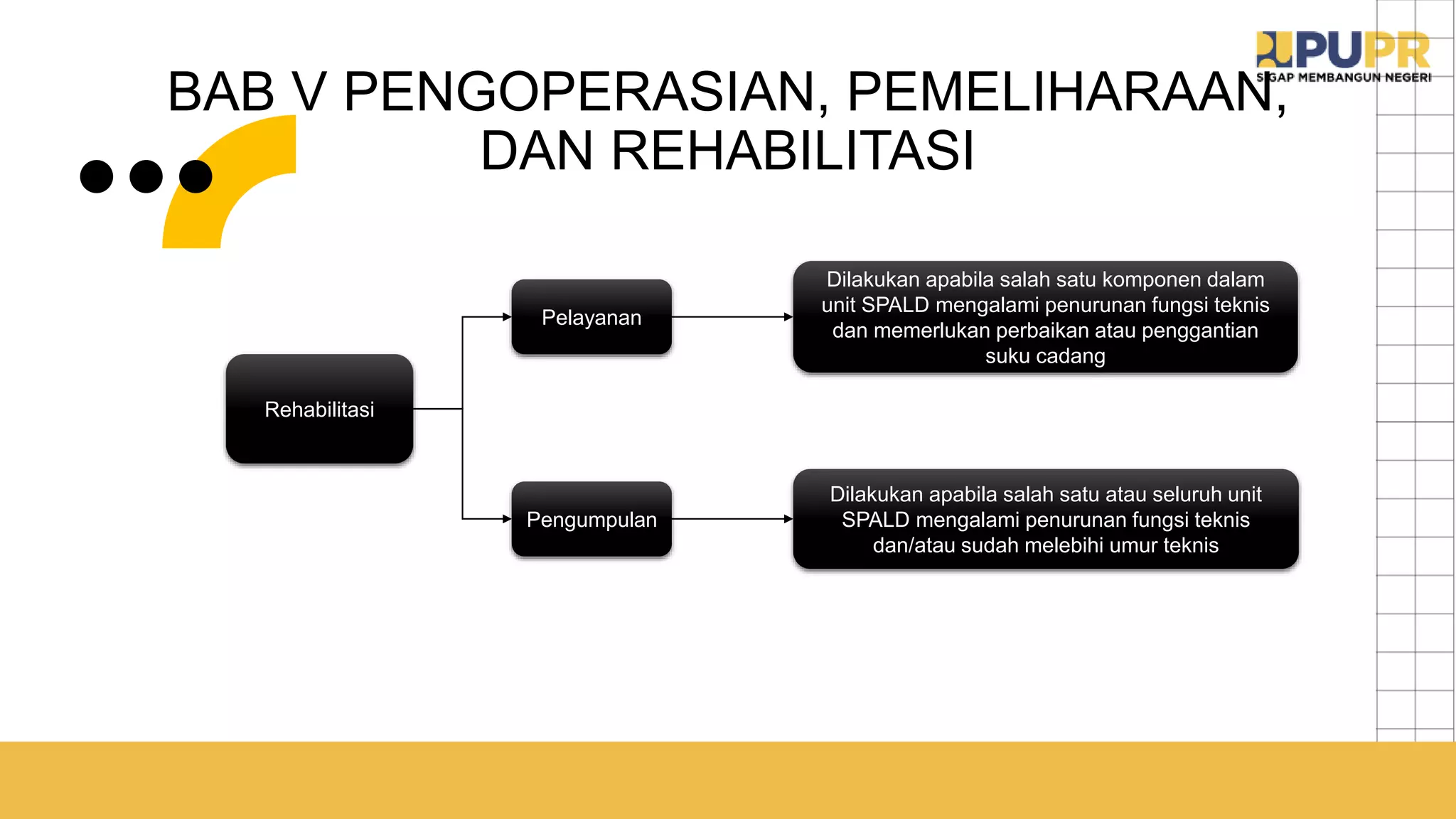 PUPR
SIGAP MEMBANGUN NEGERI

BAB V PENGOPERASIAN, PEMELIHARAAN, DAN REHABILITASI

Rehabilitasi

Pelayanan

Dilakukan apabila salah satu komponen dalam unit SPALD mengalami penurunan fungsi teknis dan memerlukan perbaikan atau penggantian suku cadang

Pengumpulan

Dilakukan apabila salah satu atau seluruh unit SPALD mengalami penurunan fungsi teknis dan/atau sudah melebihi umur teknis